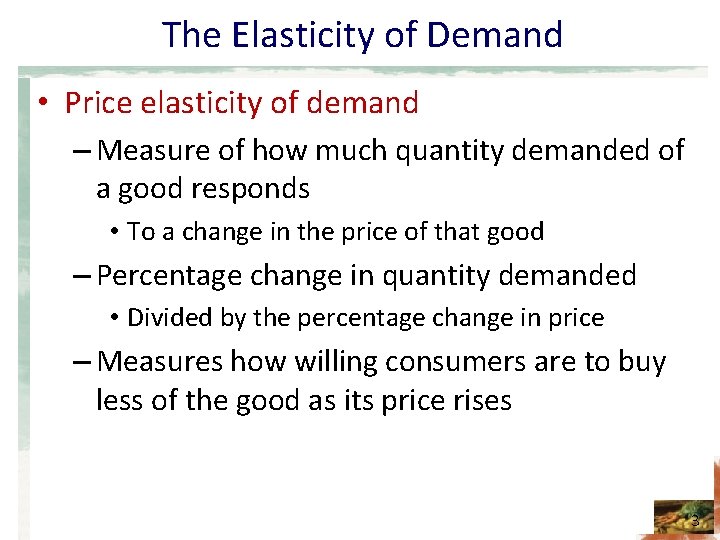 The Elasticity of Demand

• Price elasticity of demand
– Measure of how much quantity demanded of a good responds
• To a change in the price of that good
– Percentage change in quantity demanded
• Divided by the percentage change in price
– Measures how willing consumers are to buy less of the good as its price rises

3